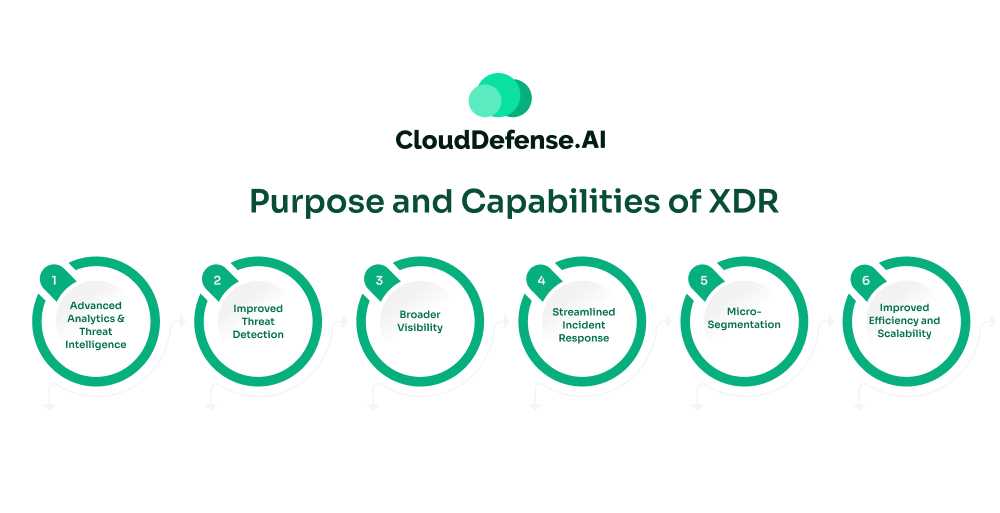 CloudDefense.AI

Purpose and Capabilities of XDR

1
Advanced Analytics & Threat Intelligence

2
Improved Threat Detection

3
Broader Visibility

4
Streamlined Incident Response

5
Micro-Segmentation

6
Improved Efficiency and Scalability